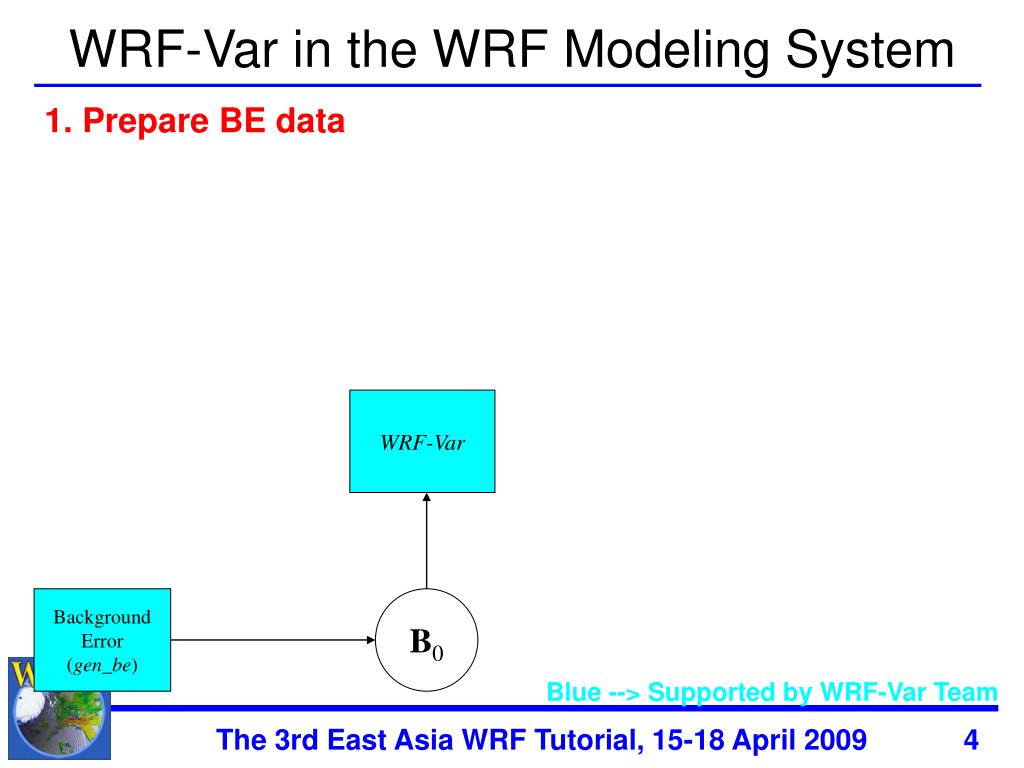 WRF-Var in the WRF Modeling System

1. Prepare BE data

WRF-Var

Background Error (gen_be)

$B_0$

Blue --> Supported by WRF-Var Team

The 3rd East Asia WRF Tutorial, 15-18 April 2009

4